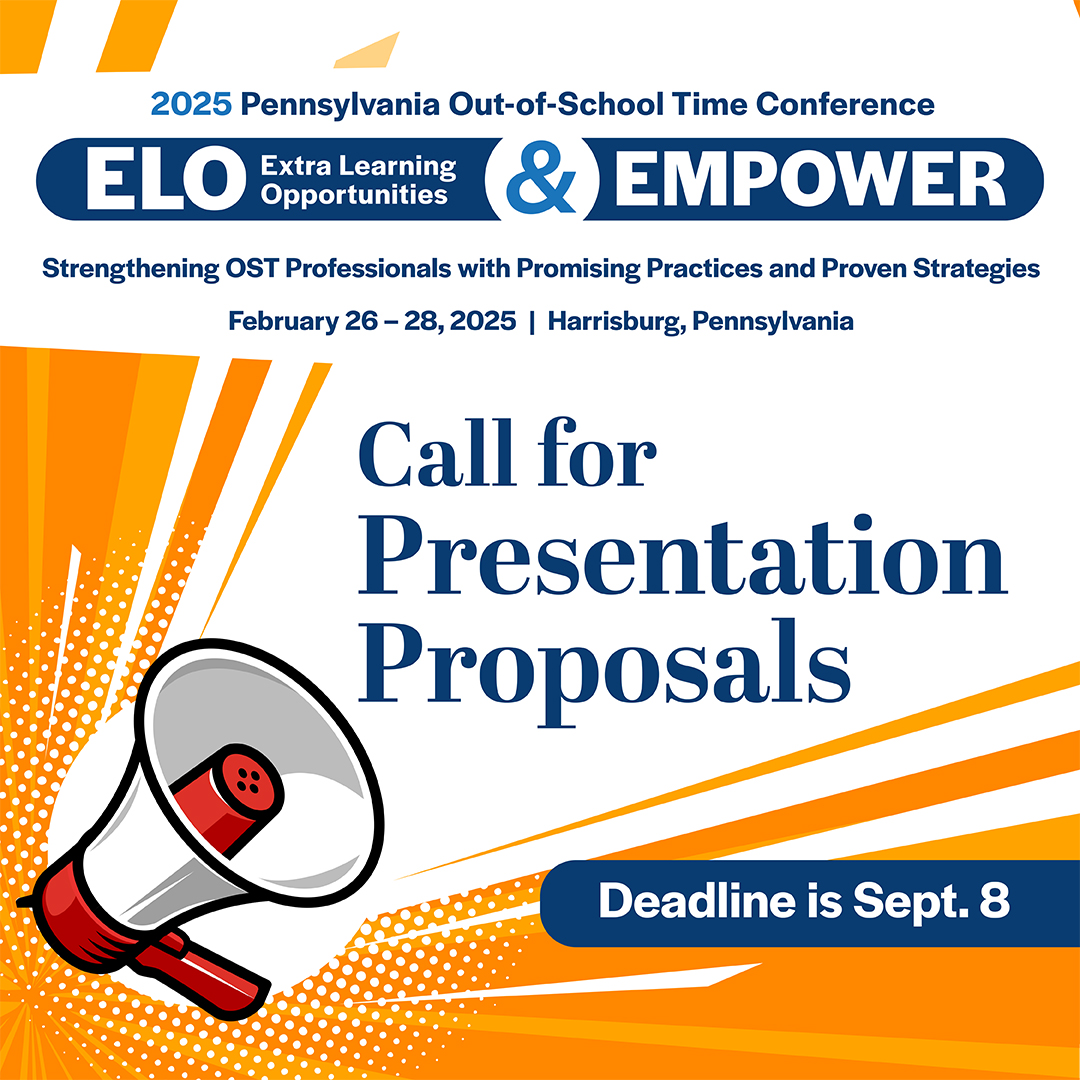 2025 Pennsylvania Out-of-School Time Conference

ELO Extra Learning Opportunities & EMPOWER

Strengthening OST Professionals with Promising Practices and Proven Strategies

February 26 – 28, 2025 | Harrisburg, Pennsylvania

Call for Presentation Proposals

Deadline is Sept. 8